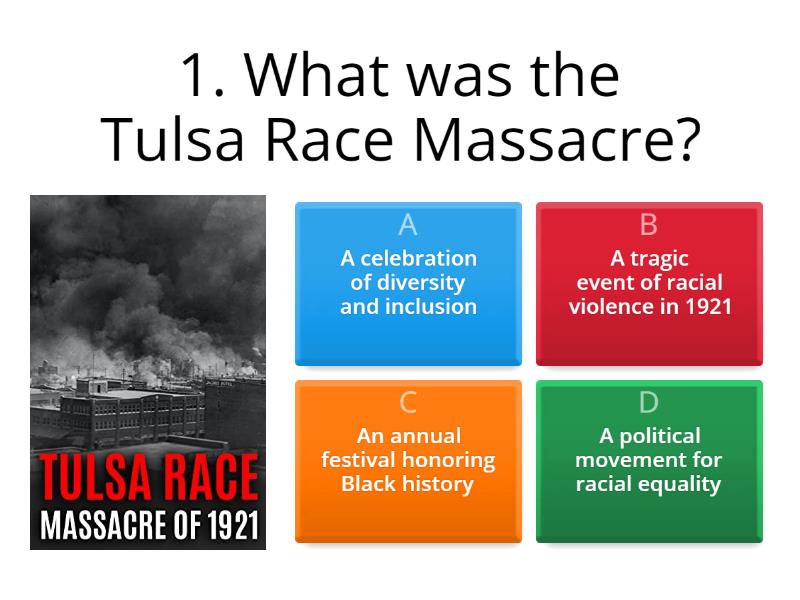 1. What was the Tulsa Race Massacre?

TULSA RACE
MASSACRE OF 1921

A
A celebration of diversity and inclusion

B
A tragic event of racial violence in 1921

C
An annual festival honoring Black history

D
A political movement for racial equality